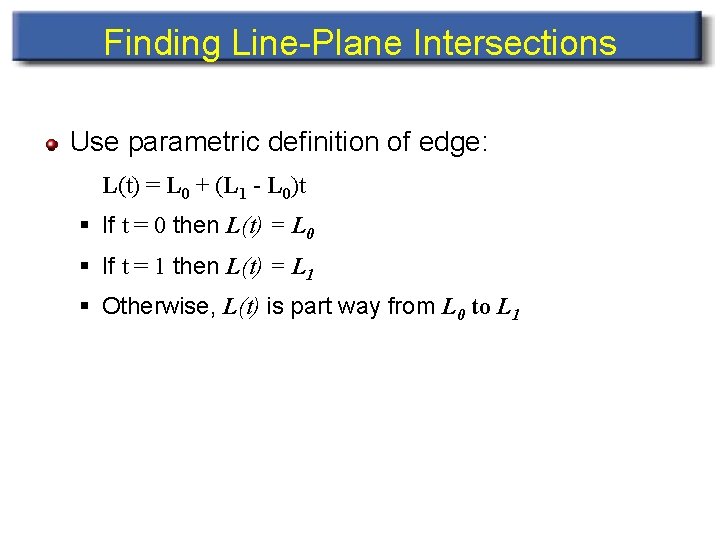 Finding Line-Plane Intersections

Use parametric definition of edge:

$L(t) = L_0 + (L_1 - L_0)t$

If $t = 0$ then $L(t) = L_0$

If $t = 1$ then $L(t) = L_1$

Otherwise, $L(t)$ is part way from $L_0$ to $L_1$